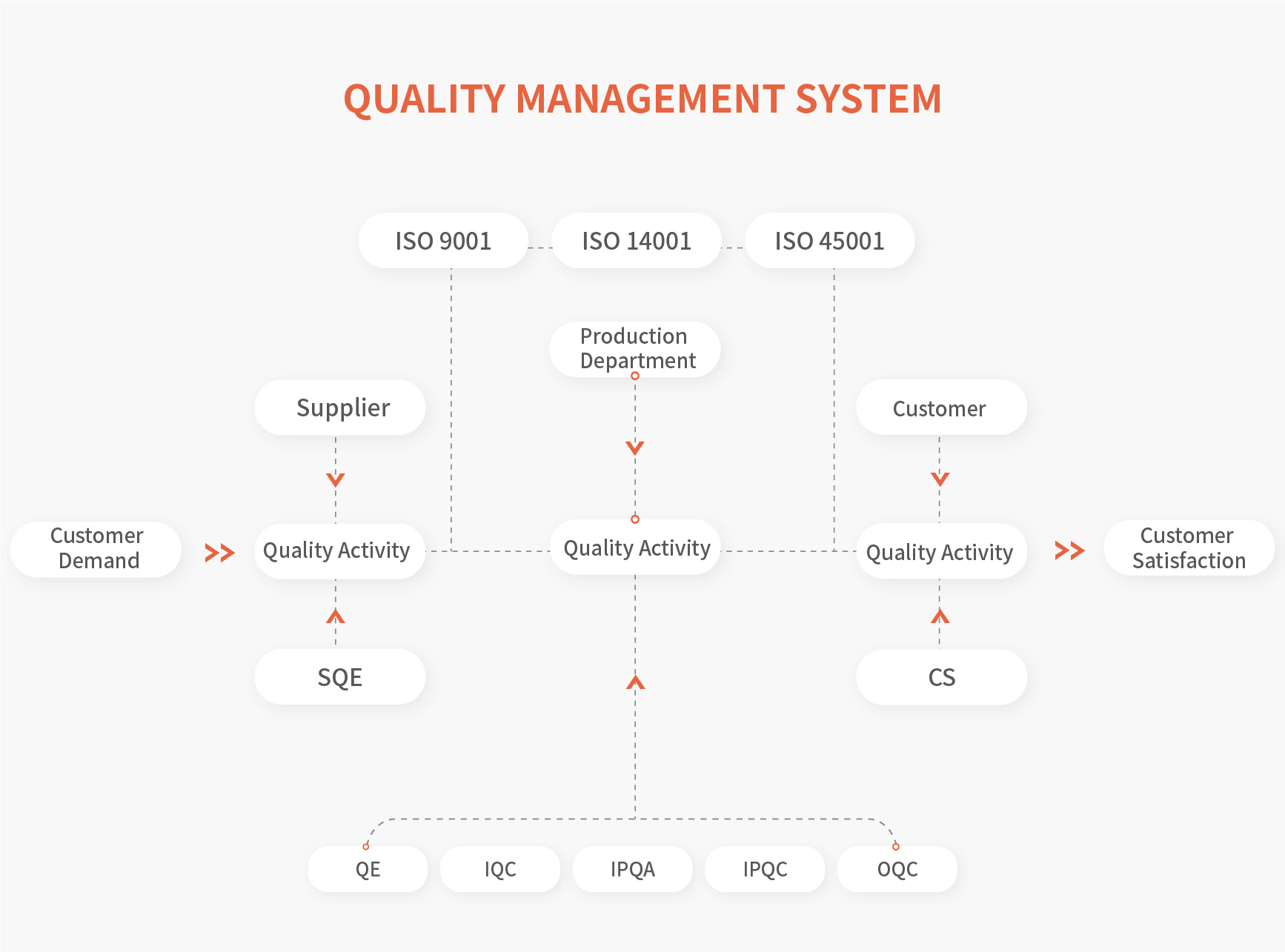 QUALITY MANAGEMENT SYSTEM

ISO 9001

ISO 14001

ISO 45001

Production Department

Supplier

Customer

Customer Demand

Quality Activity

Quality Activity

Quality Activity

Customer Satisfaction

SQE

CS

QE

IQC

IPQA

IPQC

OQC